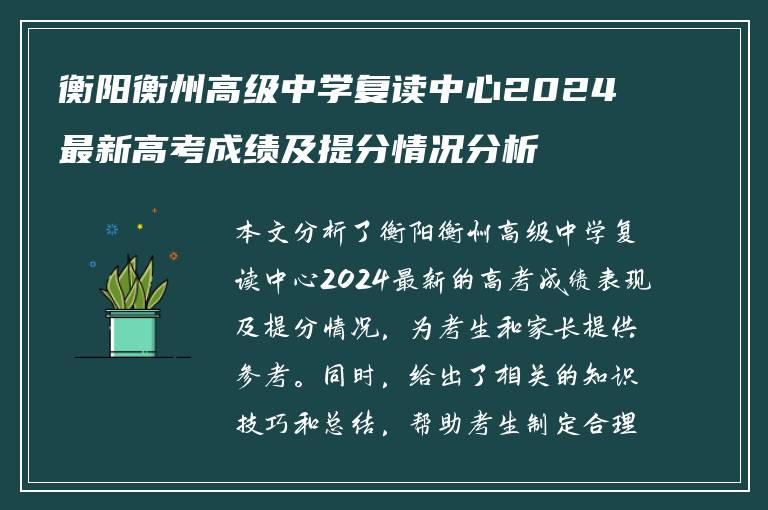 衡阳衡州高级中学复读中心2024最新高考成绩及提分情况分析

本文分析了衡阳衡州高级中学复读中心2024最新的高考成绩表现及提分情况，为考生和家长提供参考。同时，给出了相关的知识技巧和总结，帮助考生制定合理